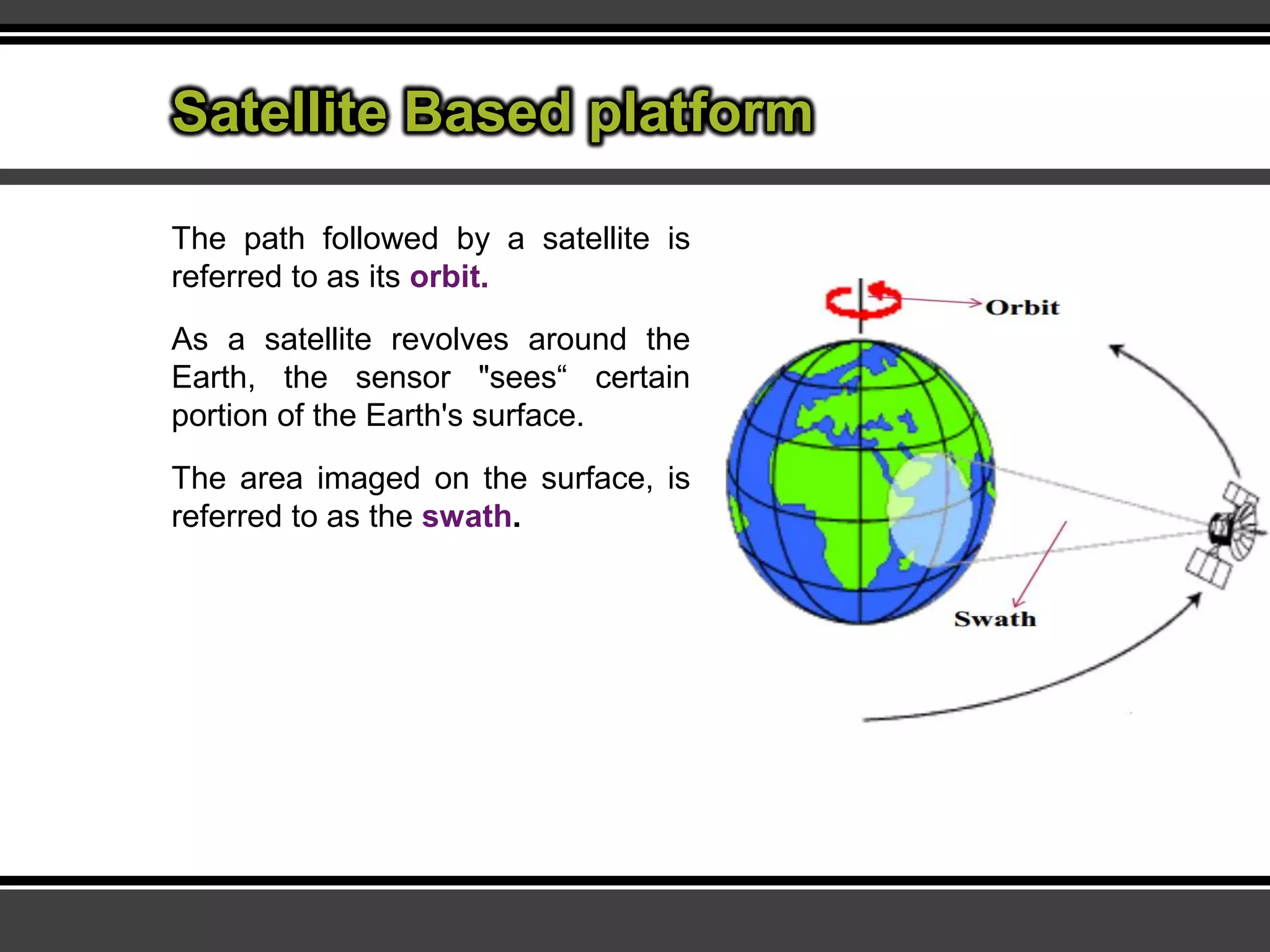 Satellite Based platform

The path followed by a satellite is referred to as its orbit.

As a satellite revolves around the Earth, the sensor "sees“ certain portion of the Earth's surface.

The area imaged on the surface, is referred to as the swath.

Orbit

Swath